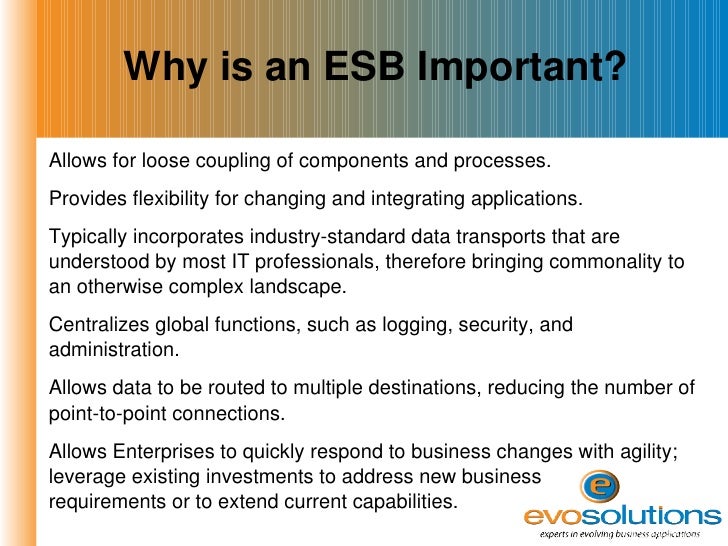 Why is an ESB Important?

Allows for loose coupling of components and processes.

Provides flexibility for changing and integrating applications.

Typically incorporates industry-standard data transports that are understood by most IT professionals, therefore bringing commonality to an otherwise complex landscape.

Centralizes global functions, such as logging, security, and administration.

Allows data to be routed to multiple destinations, reducing the number of point-to-point connections.

Allows Enterprises to quickly respond to business changes with agility; leverage existing investments to address new business requirements or to extend current capabilities.

e
evosolutions
experts in evolving business applications